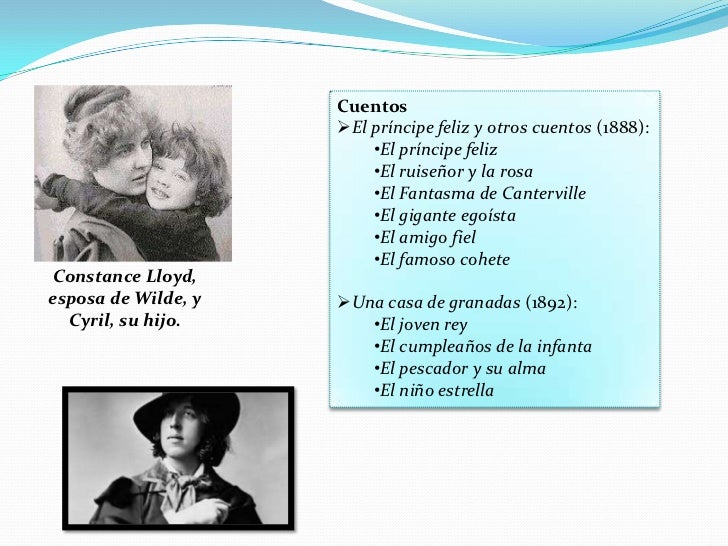 Constance Lloyd, esposa de Wilde, y Cyril, su hijo.

Cuentos
➢El príncipe feliz y otros cuentos (1888):
•El príncipe feliz
•El ruiseñor y la rosa
•El Fantasma de Canterville
•El gigante egoísta
•El amigo fiel
•El famoso cohete

➢Una casa de granadas (1892):
•El joven rey
•El cumpleaños de la infanta
•El pescador y su alma
•El niño estrella